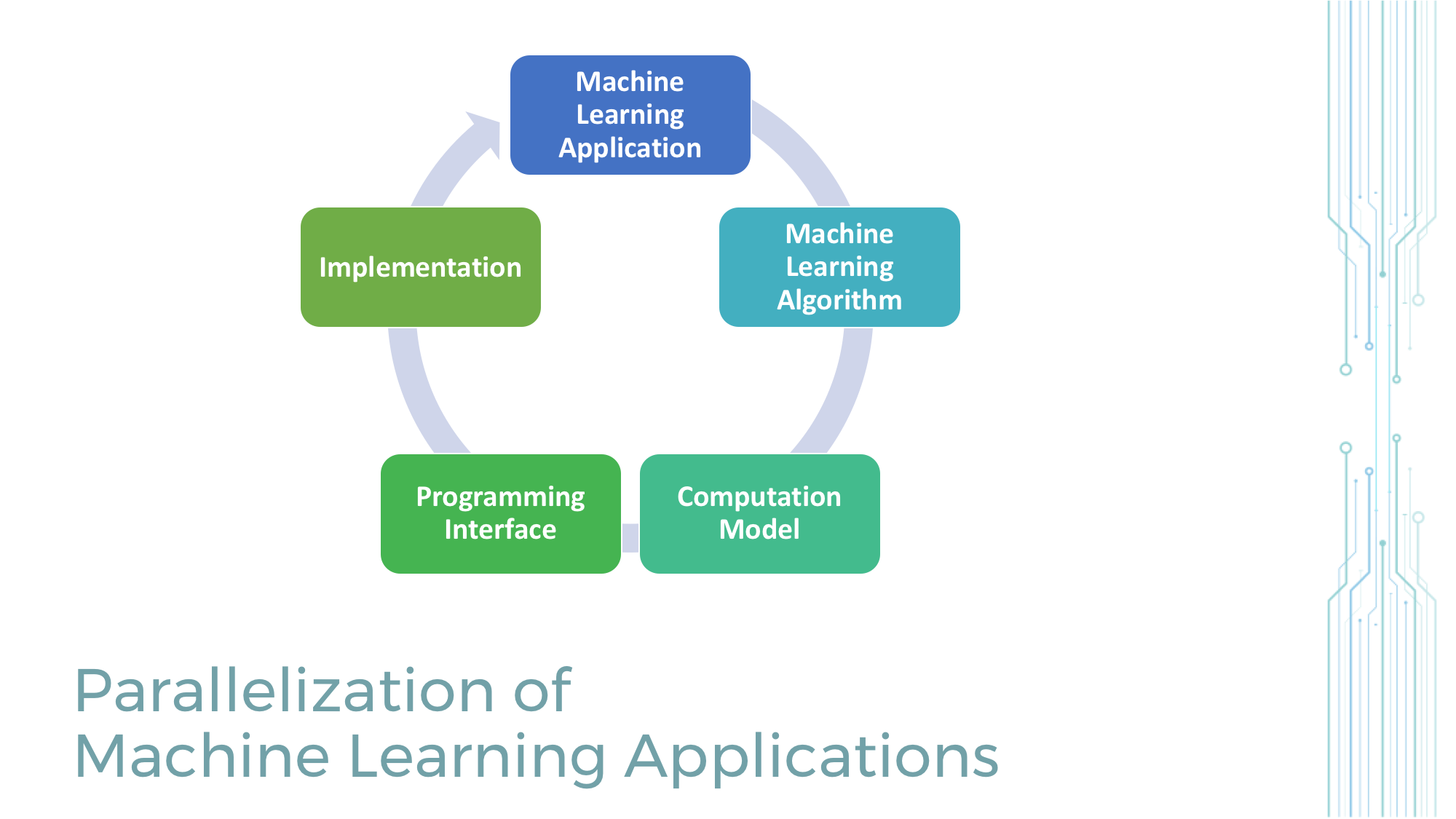 Machine Learning Application

Machine Learning Algorithm

Computation Model

Programming Interface

Implementation

Parallelization of
Machine Learning Applications